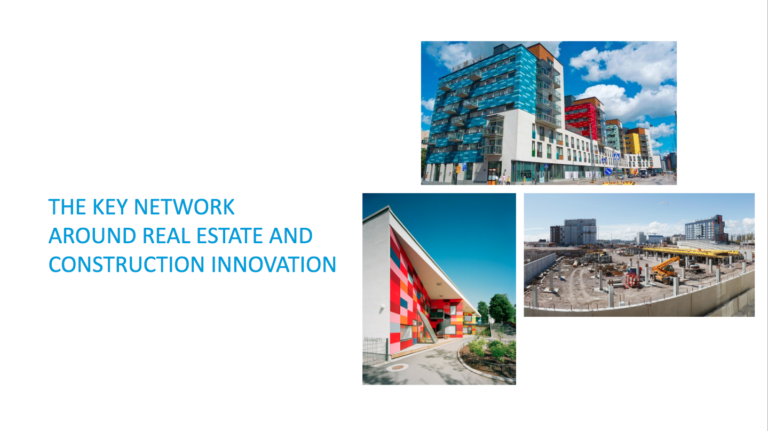 THE KEY NETWORK
AROUND REAL ESTATE AND
CONSTRUCTION INNOVATION